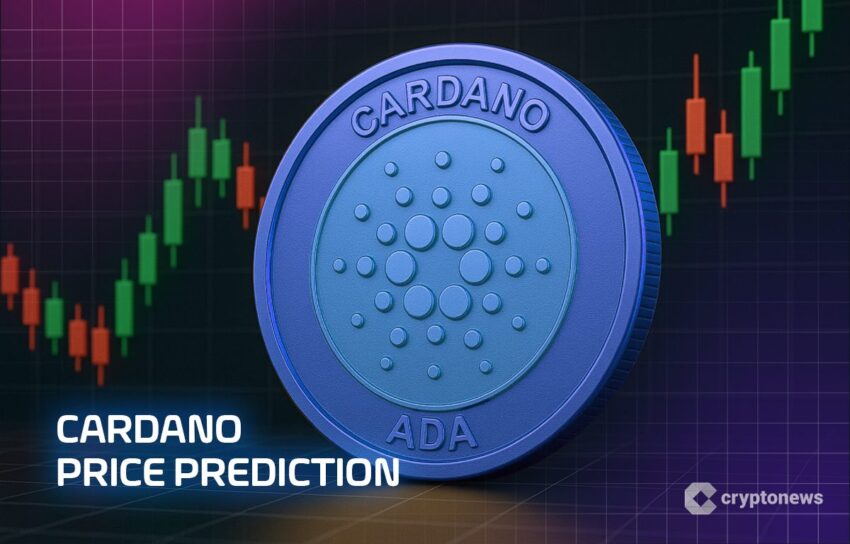 CARDANO

ADA

CARDANO
PRICE PREDICTION

cryptonews